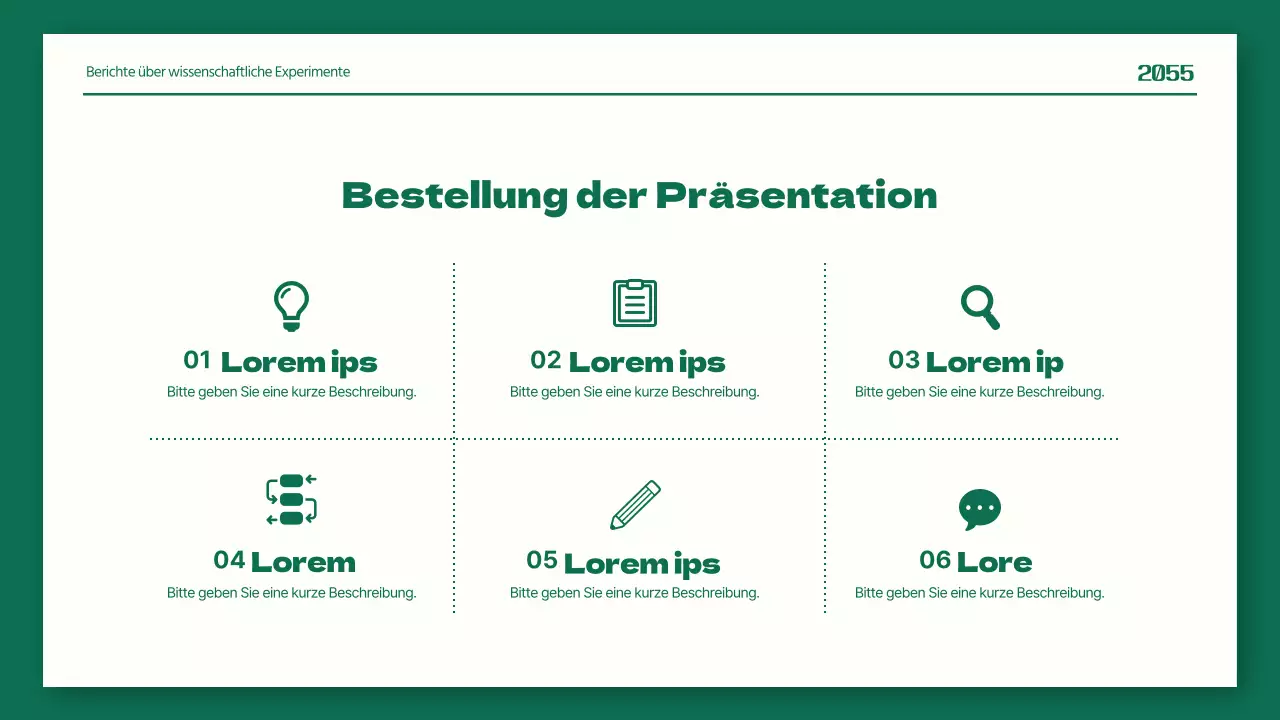 Berichte über wissenschaftliche Experimente

2055

Bestellung der Präsentation

01 Lorem ips
Bitte geben Sie eine kurze Beschreibung.

02 Lorem ips
Bitte geben Sie eine kurze Beschreibung.

03 Lorem ip
Bitte geben Sie eine kurze Beschreibung.

04 Lorem
Bitte geben Sie eine kurze Beschreibung.

05 Lorem ips
Bitte geben Sie eine kurze Beschreibung.

06 Lore
Bitte geben Sie eine kurze Beschreibung.